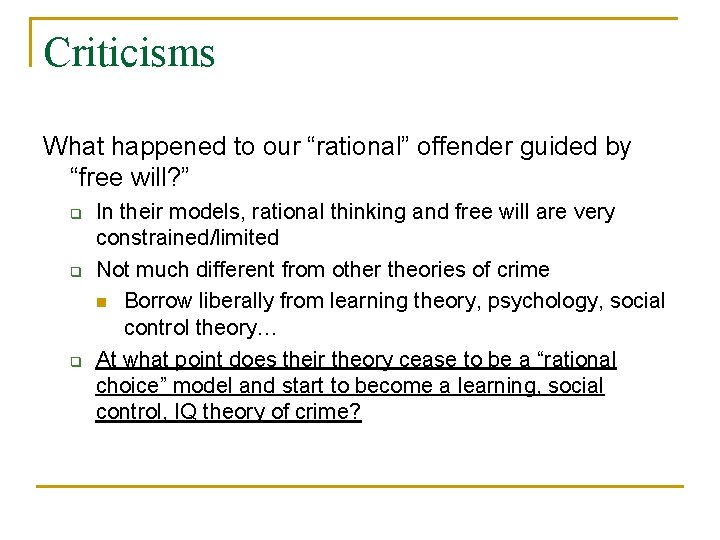 Criticisms

What happened to our “rational” offender guided by “free will?”

In their models, rational thinking and free will are very constrained/limited

Not much different from other theories of crime

Borrow liberally from learning theory, psychology, social control theory…

At what point does their theory cease to be a “rational choice” model and start to become a learning, social control, IQ theory of crime?